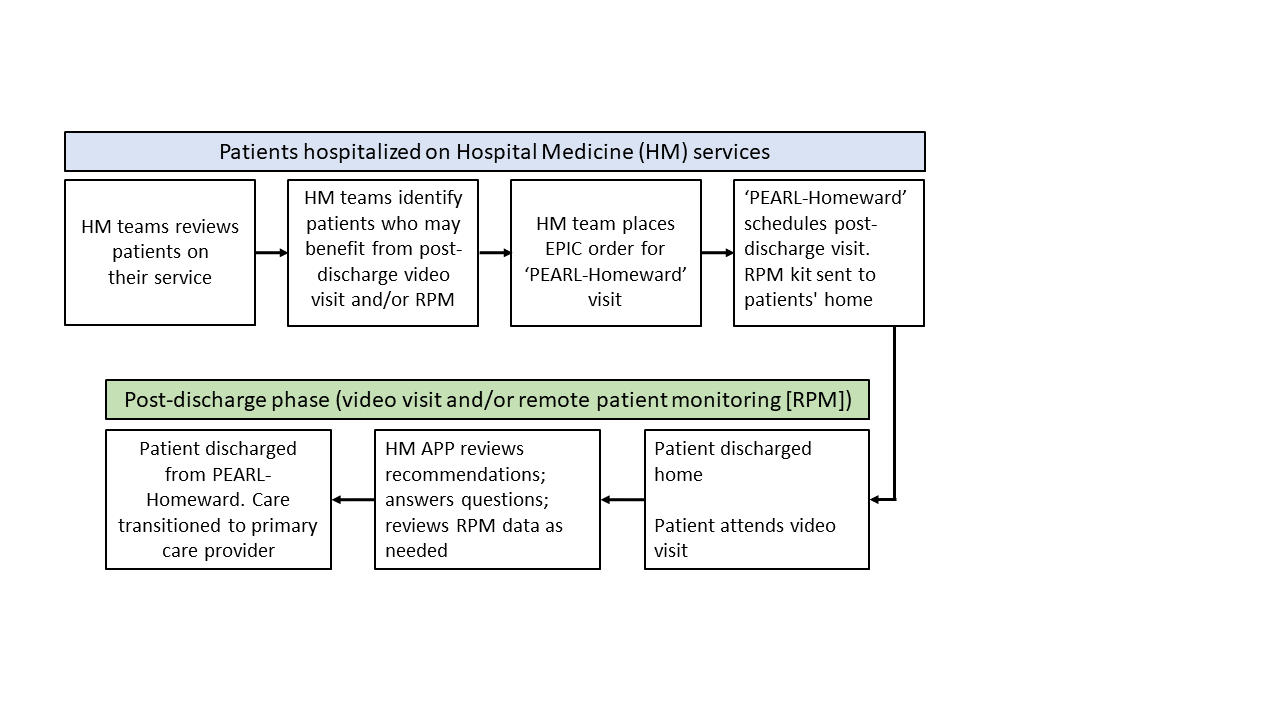 Patients hospitalized on Hospital Medicine (HM) services

HM teams reviews patients on their service

HM teams identify patients who may benefit from post-discharge video visit and/or RPM

HM team places EPIC order for ‘PEARL-Homeward’ visit

‘PEARL-Homeward’ schedules post-discharge visit. RPM kit sent to patients' home

Post-discharge phase (video visit and/or remote patient monitoring [RPM])

Patient discharged home

Patient attends video visit

HM APP reviews recommendations; answers questions; reviews RPM data as needed

Patient discharged from PEARL-Homeward. Care transitioned to primary care provider